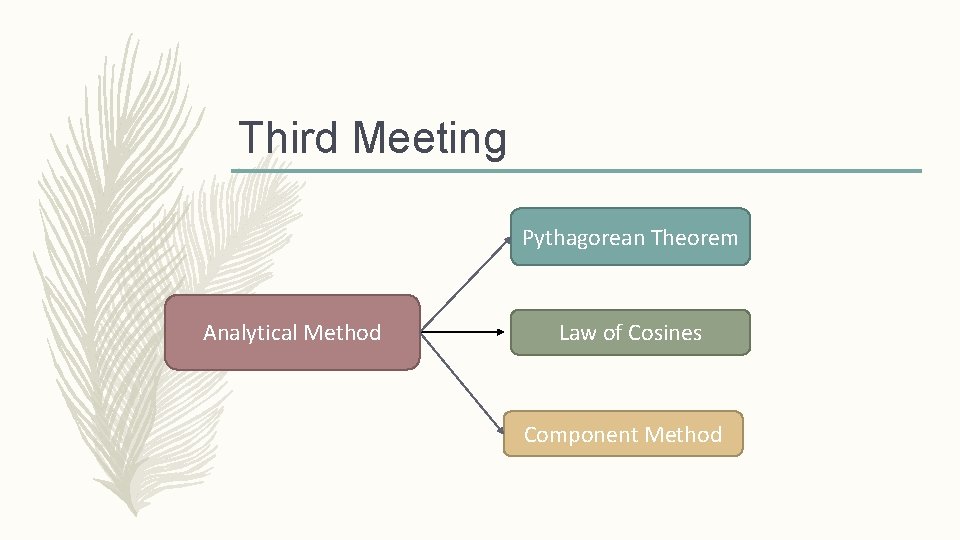 Third Meeting

Analytical Method

Pythagorean Theorem

Law of Cosines

Component Method